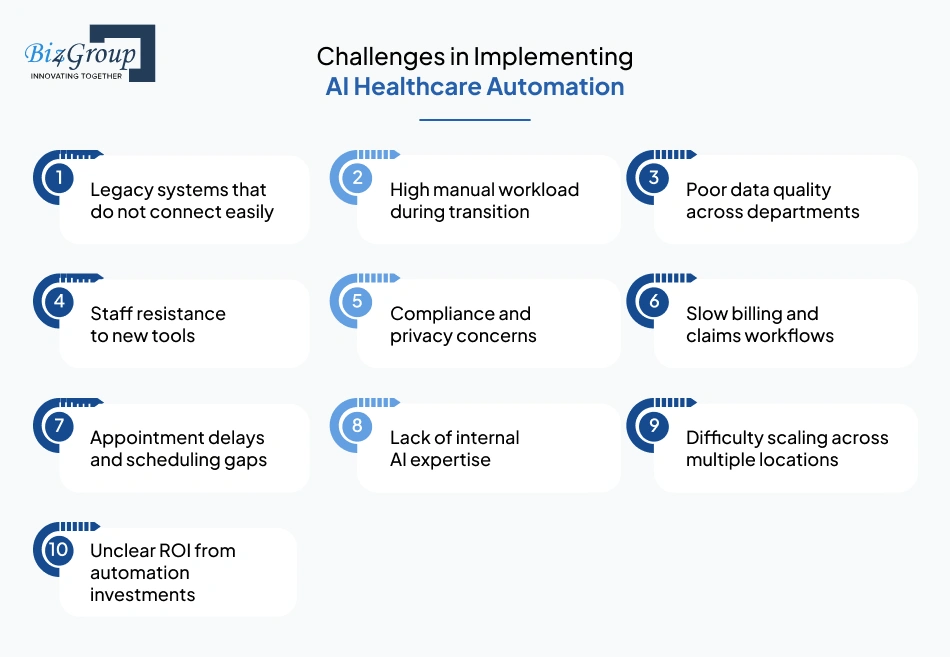 Biz4Group
INNOVATING TOGETHER

Challenges in Implementing
AI Healthcare Automation

1 Legacy systems that do not connect easily

2 High manual workload during transition

3 Poor data quality across departments

4 Staff resistance to new tools

5 Compliance and privacy concerns

6 Slow billing and claims workflows

7 Appointment delays and scheduling gaps

8 Lack of internal AI expertise

9 Difficulty scaling across multiple locations

10 Unclear ROI from automation investments